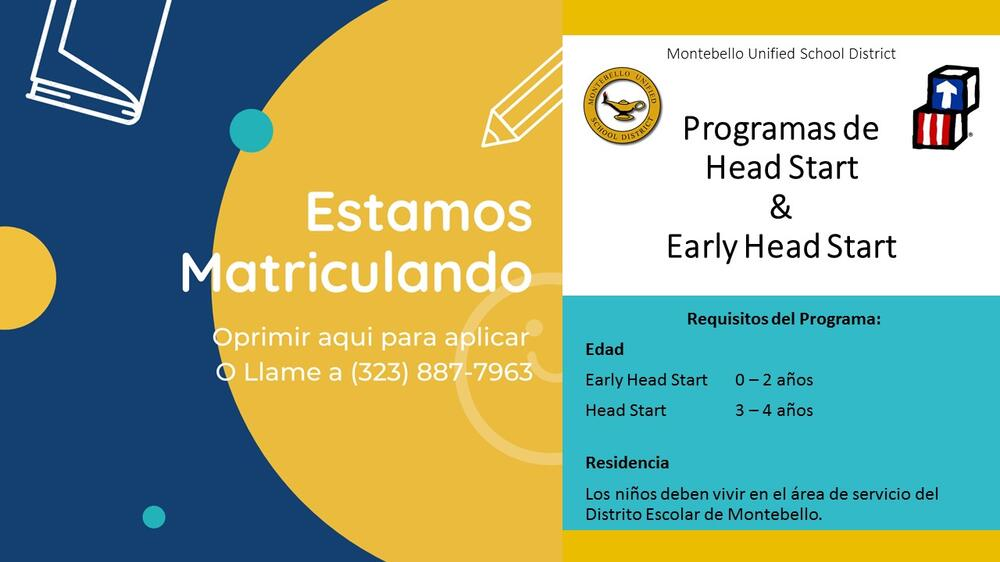 Estamos Matriculando

Oprimir aqui para aplicar
O Llame a (323) 887-7963

Montebello Unified School District

MONTEBELLO UNIFIED SCHOOL DISTRICT

Programas de Head Start & Early Head Start

Requisitos del Programa:

Edad

Early Head Start 0 – 2 años

Head Start 3 – 4 años

Residencia

Los niños deben vivir en el área de servicio del Distrito Escolar de Montebello.